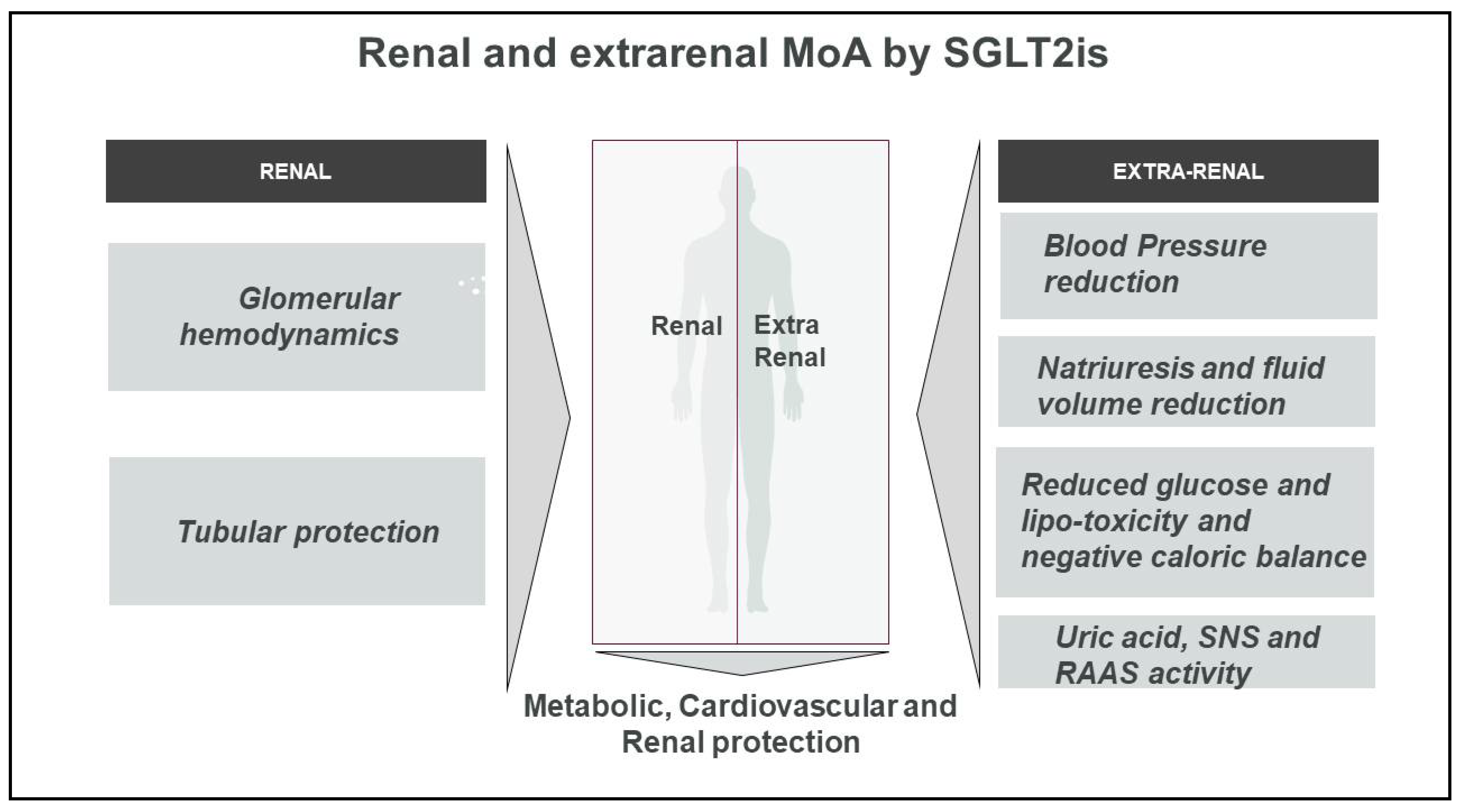 Renal and extrarenal MoA by SGLT2is

RENAL

Glomerular hemodynamics

Tubular protection

Renal

Extra Renal

Metabolic, Cardiovascular and Renal protection

EXTRA-RENAL

Blood Pressure reduction

Natriuresis and fluid volume reduction

Reduced glucose and lipo-toxicity and negative caloric balance

Uric acid, SNS and RAAS activity